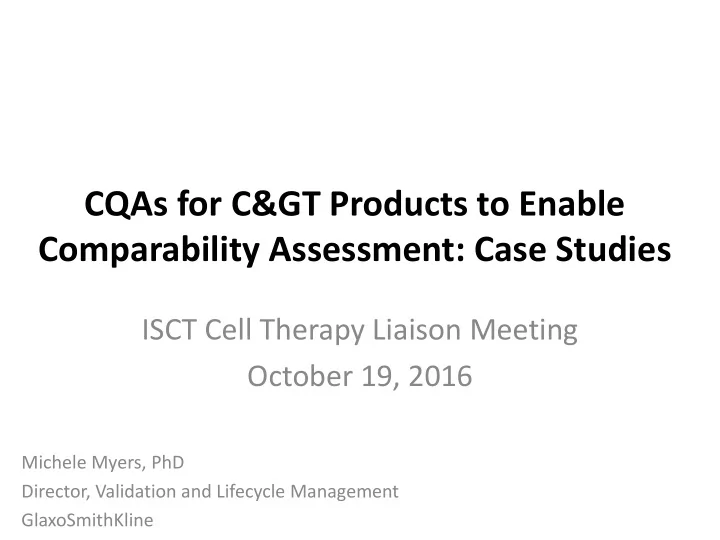 CQAs for C&GT Products to Enable Comparability Assessment: Case Studies

ISCT Cell Therapy Liaison Meeting
October 19, 2016

Michele Myers, PhD
Director, Validation and Lifecycle Management
GlaxoSmithKline